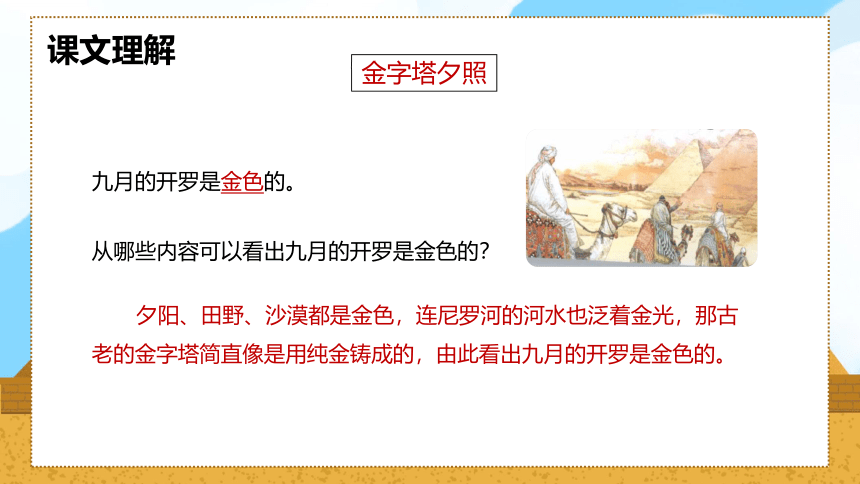 课文理解

金字塔夕照

九月的开罗是金色的。

从哪些内容可以看出九月的开罗是金色的？

夕阳、田野、沙漠都是金色，连尼罗河的河水也泛着金光，那古老的金字塔简直像是用纯金铸成的，由此看出九月的开罗是金色的。